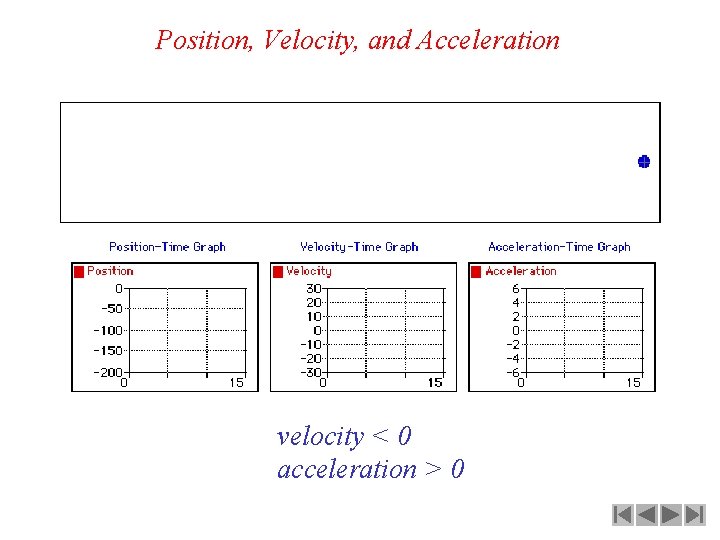 Position, Velocity, and Acceleration

Position-Time Graph

Position

0
-50
-100
-150
-200
0
15

Velocity-Time Graph

Velocity

30
20
10
0
-10
-20
-30
0
15

Acceleration-Time Graph

Acceleration

6
4
2
0
-2
-4
-6
0
15

velocity < 0
acceleration > 0